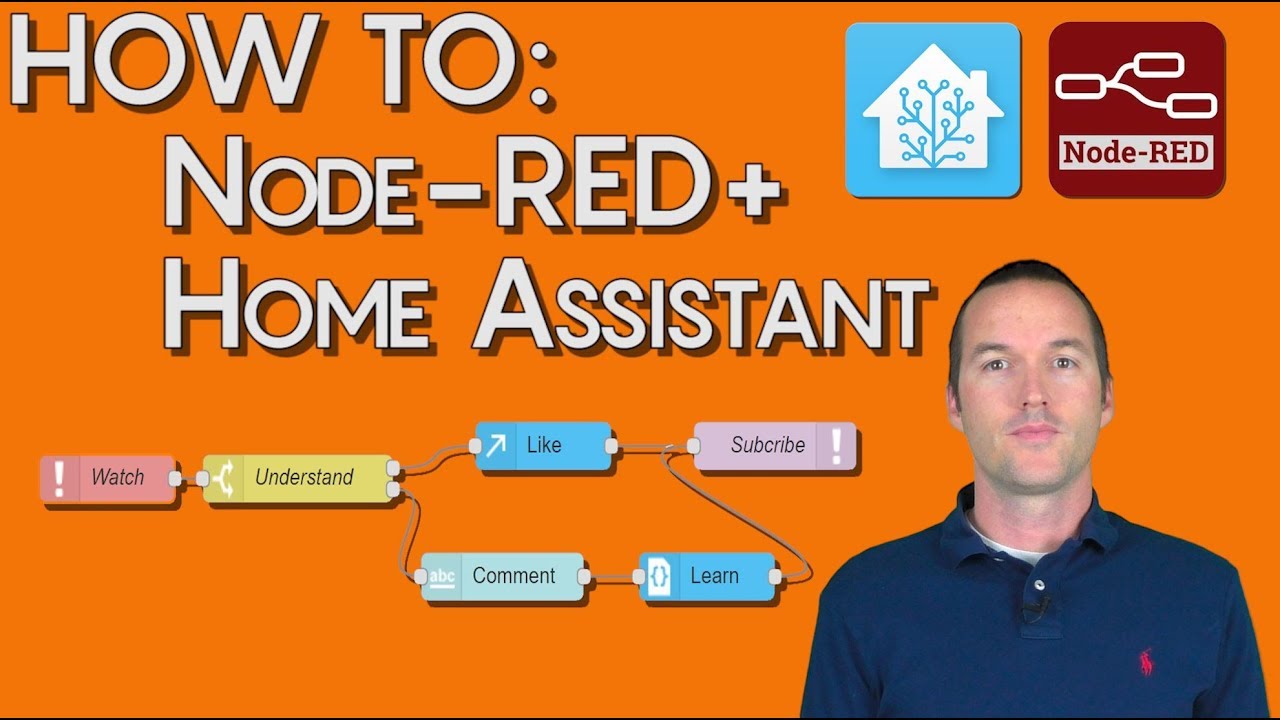 HOW TO:
NODE-RED+
HOME ASSISTANT

Node-RED

Watch
Understand
Like
Subcribe
abc Comment
Learn